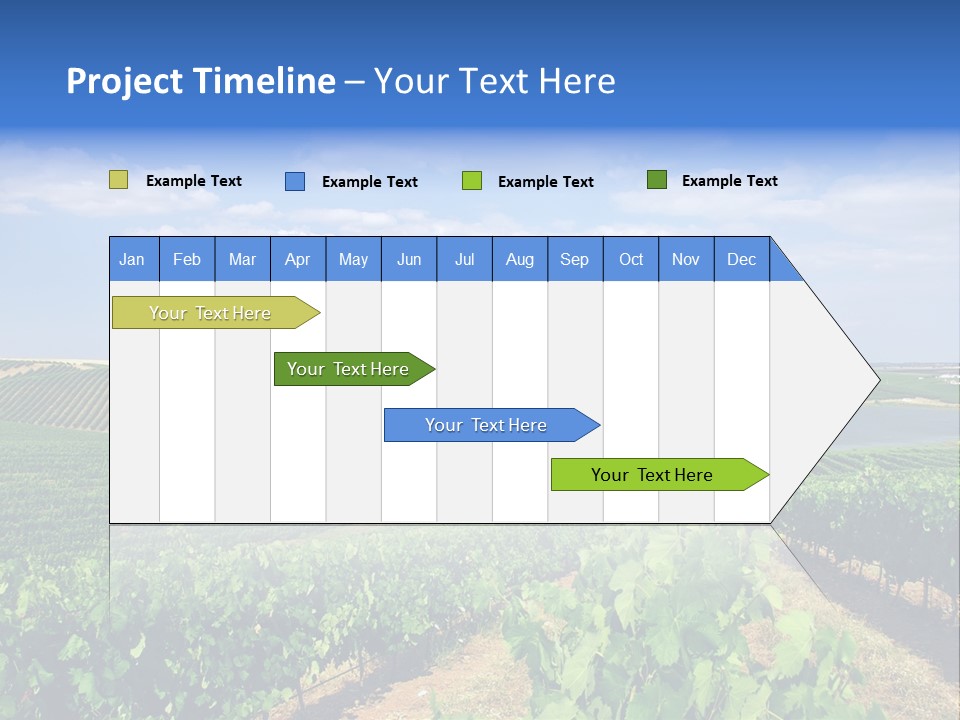 Project Timeline – Your Text Here

Example Text
Example Text
Example Text
Example Text

| Jan | Feb | Mar | Apr | May | Jun | Jul | Aug | Sep | Oct | Nov | Dec |
|---|---|---|---|---|---|---|---|---|---|---|---|

Your Text Here
Your Text Here
Your Text Here
Your Text Here